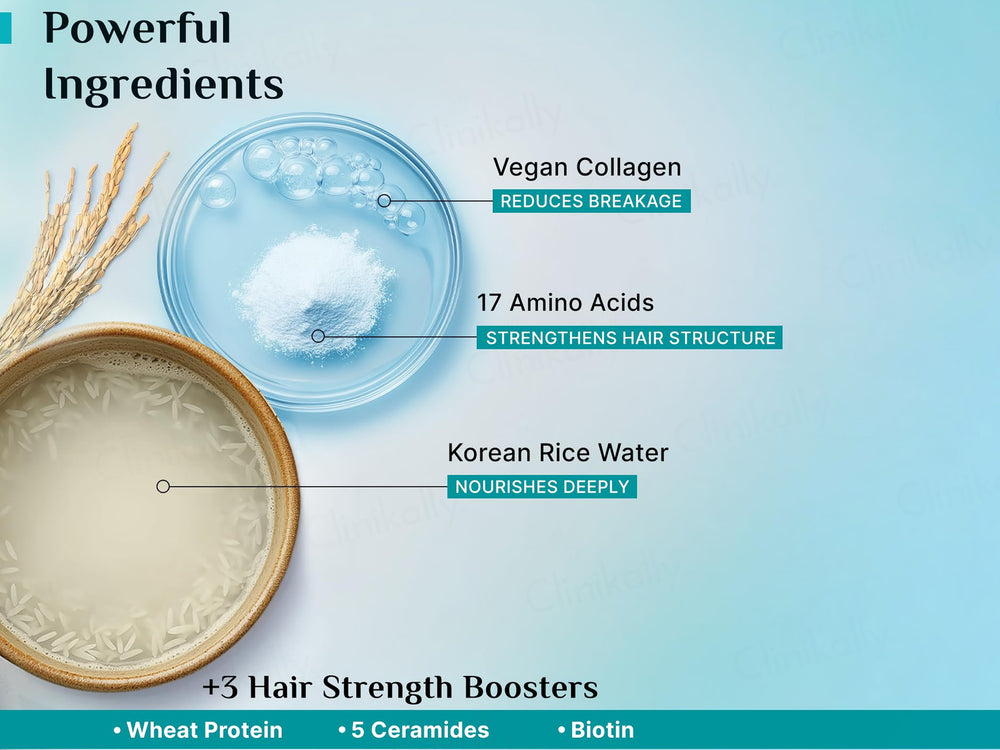 Powerful Ingredients

Vegan Collagen
REDUCES BREAKAGE

17 Amino Acids
STRENGTHENS HAIR STRUCTURE

Korean Rice Water
NOURISHES DEEPLY

+3 Hair Strength Boosters

• Wheat Protein • 5 Ceramides • Biotin

Clinikally